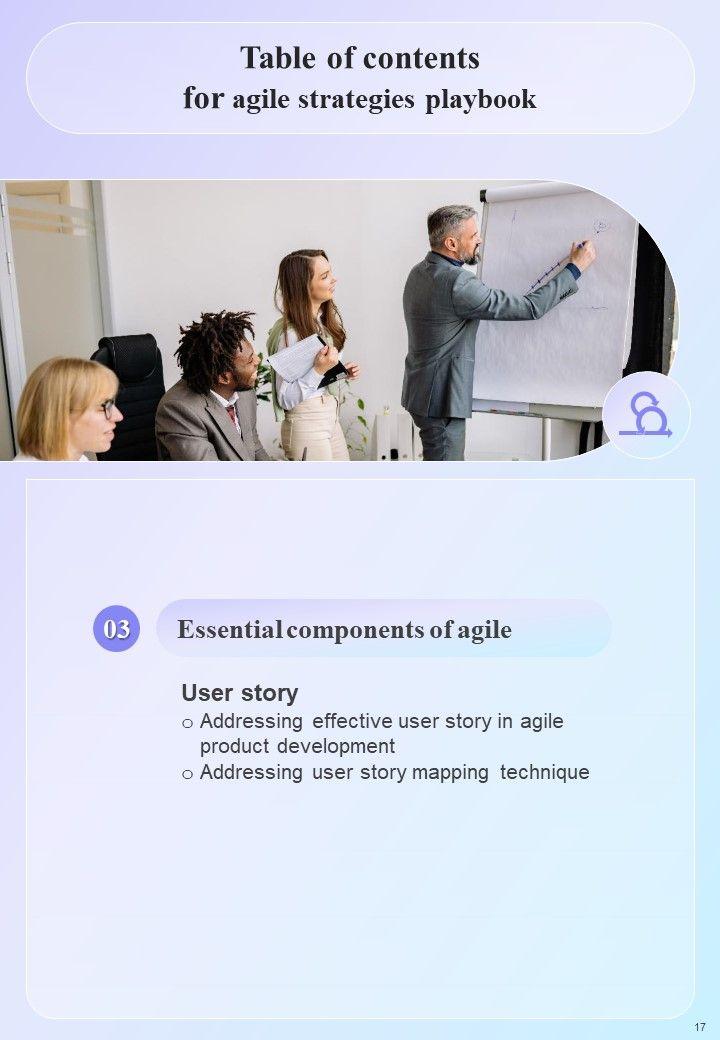 Table of contents
for agile strategies playbook

03

Essential components of agile

User story
o Addressing effective user story in agile product development
o Addressing user story mapping technique

17